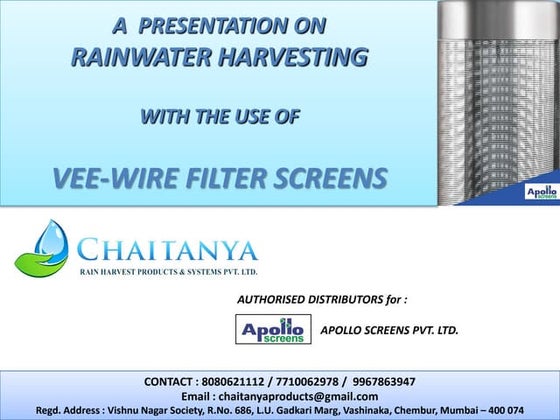 A PRESENTATION ON
RAINWATER HARVESTING

WITH THE USE OF

VEE-WIRE FILTER SCREENS

Apollo screens

CHAITANYA
RAIN HARVEST PRODUCTS & SYSTEMS PVT. LTD.

AUTHORISED DISTRIBUTORS for :

Apollo screens

APOLLO SCREENS PVT. LTD.

CONTACT : 8080621112 / 7710062978 / 9967863947
Email : chaitanyaproducts@gmail.com
Regd. Address : Vishnu Nagar Society, R.No. 686, L.U. Gadkari Marg, Vashinaka, Chembur, Mumbai – 400 074